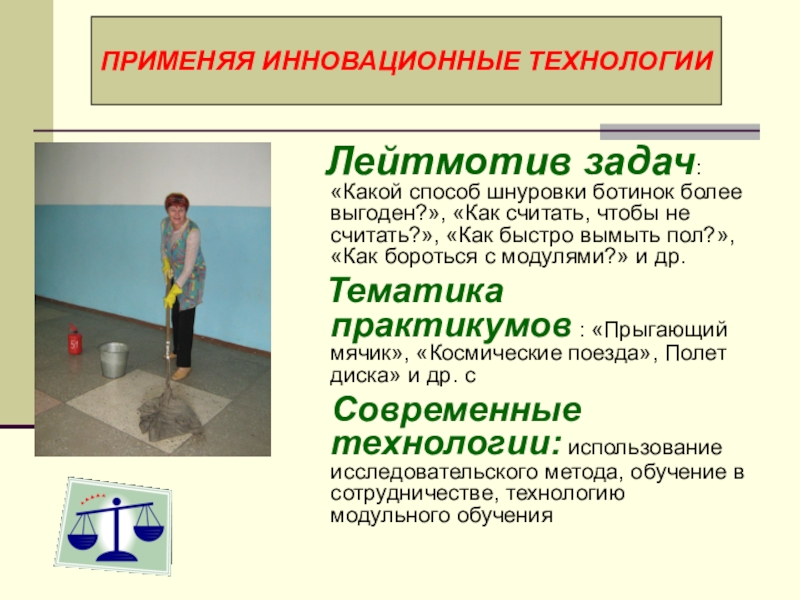 ПРИМЕНЯЯ ИННОВАЦИОННЫЕ ТЕХНОЛОГИИ

Лейтмотив задач: «Какой способ шнуровки ботинок более выгоден?», «Как считать, чтобы не считать?», «Как быстро вымыть пол?», «Как бороться с модулями?» и др.

Тематика практикумов : «Прыгающий мячик», «Космические поезда», Полет диска» и др. с

Современные технологии: использование исследовательского метода, обучение в сотрудничестве, технологию модульного обучения